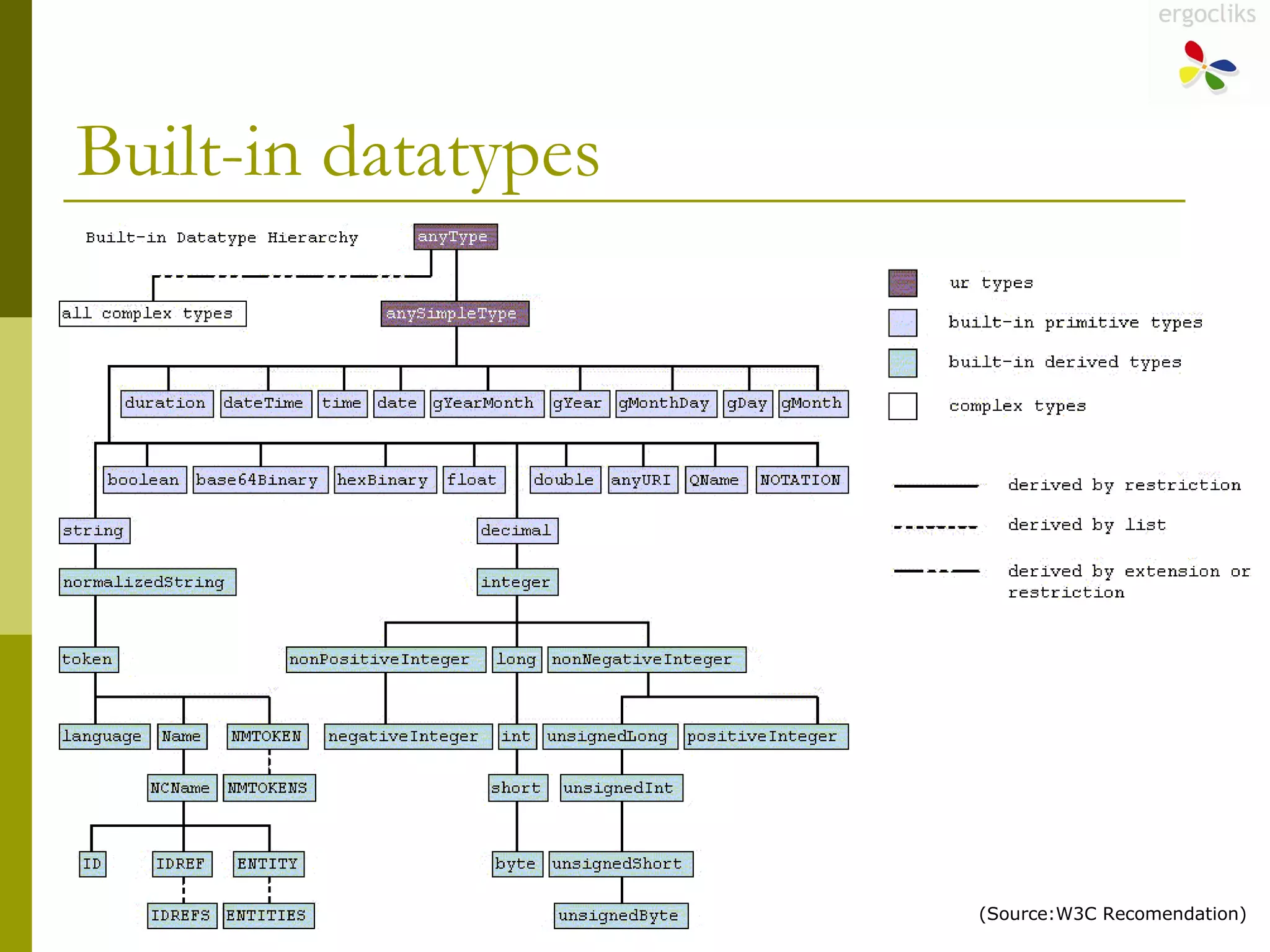 ergocliks

Built-in datatypes

Built-in Datatype Hierarchy

anyType

all complex types

anySimpleType

duration dateTime time date gYearMonth gYear gMonthDay gDay gMonth

boolean base64Binary hexBinary float double anyURI QName NOTATION

string

decimal

normalizedString

integer

token

nonPositiveInteger long nonNegativeInteger

language Name NMTOKEN negativeInteger int unsignedLong positiveInteger

NCName NMTOKENS short unsignedInt

ID IDREF ENTITY byte unsignedShort

IDREFS ENTITIES unsignedByte

ur types

built-in primitive types

built-in derived types

complex types

derived by restriction

derived by list

derived by extension or restriction

(Source:W3C Recomendation)